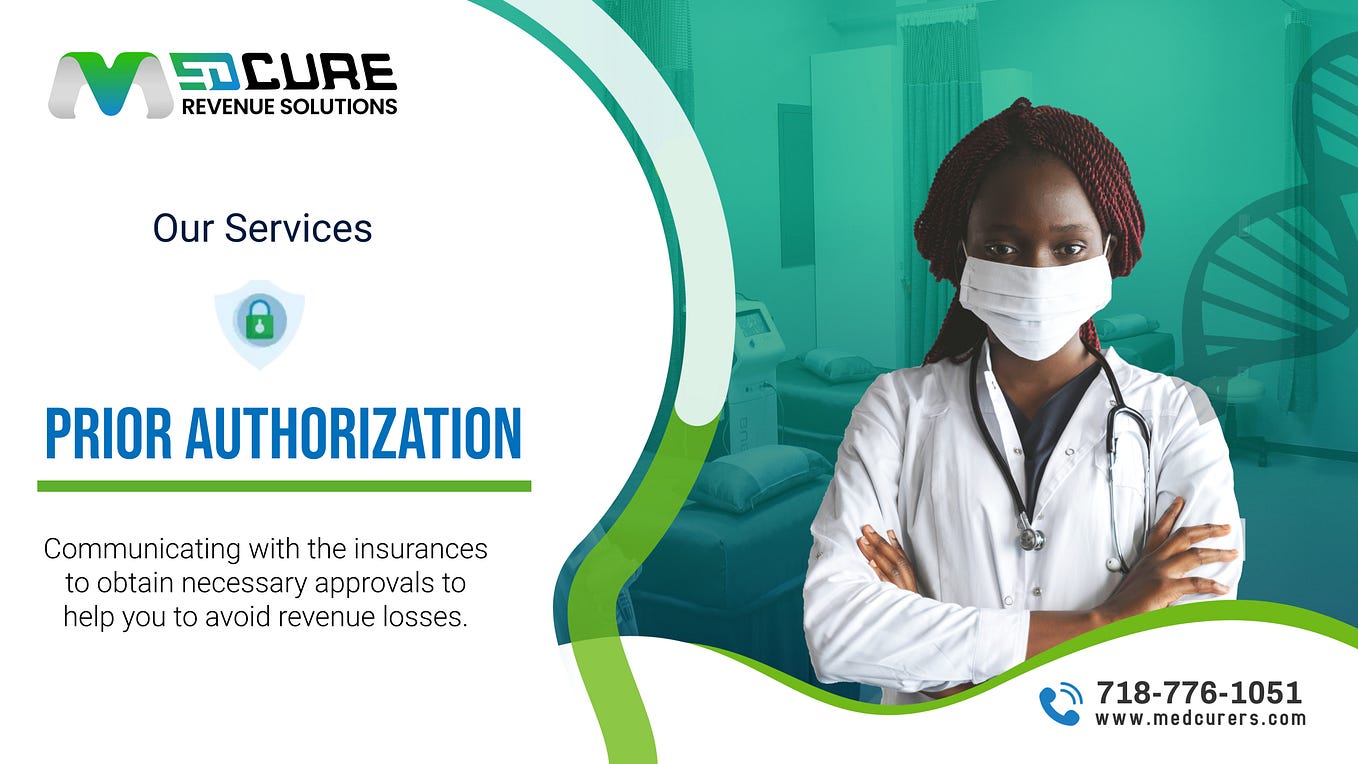 MEDCURE
REVENUE SOLUTIONS

Our Services

PRIOR AUTHORIZATION

Communicating with the insurances to obtain necessary approvals to help you to avoid revenue losses.

718-776-1051
www.medcurers.com